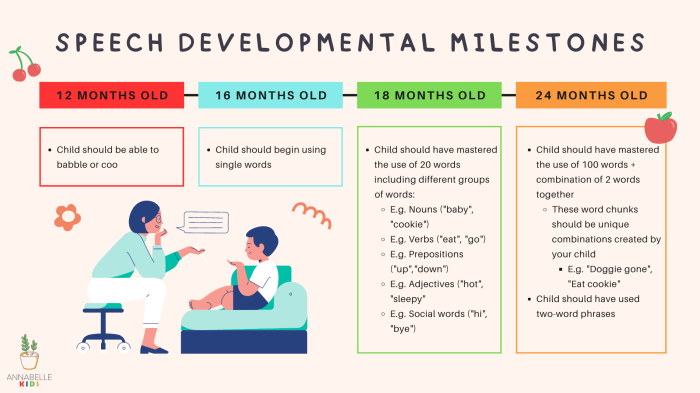 SPEECH DEVELOPMENTAL MILESTONES

12 MONTHS OLD

- Child should be able to babble or coo

16 MONTHS OLD

- Child should begin using single words

18 MONTHS OLD

- Child should have mastered the use of 20 words including different groups of words:
  - E.g. Nouns ("baby", "cookie")
  - E.g. Verbs ("eat", "go")
  - E.g. Prepositions ("up","down")
  - E.g. Adjectives ("hot", "sleepy"
  - E.g. Social words ("hi", "bye")

24 MONTHS OLD

- Child should have mastered the use of 100 words + combination of 2 words together
  - These word chunks should be unique combinations created by your child
    - E.g. "Doggie gone", "Eat cookie"
- Child should have used two-word phrases

ANNABELLE KIDS